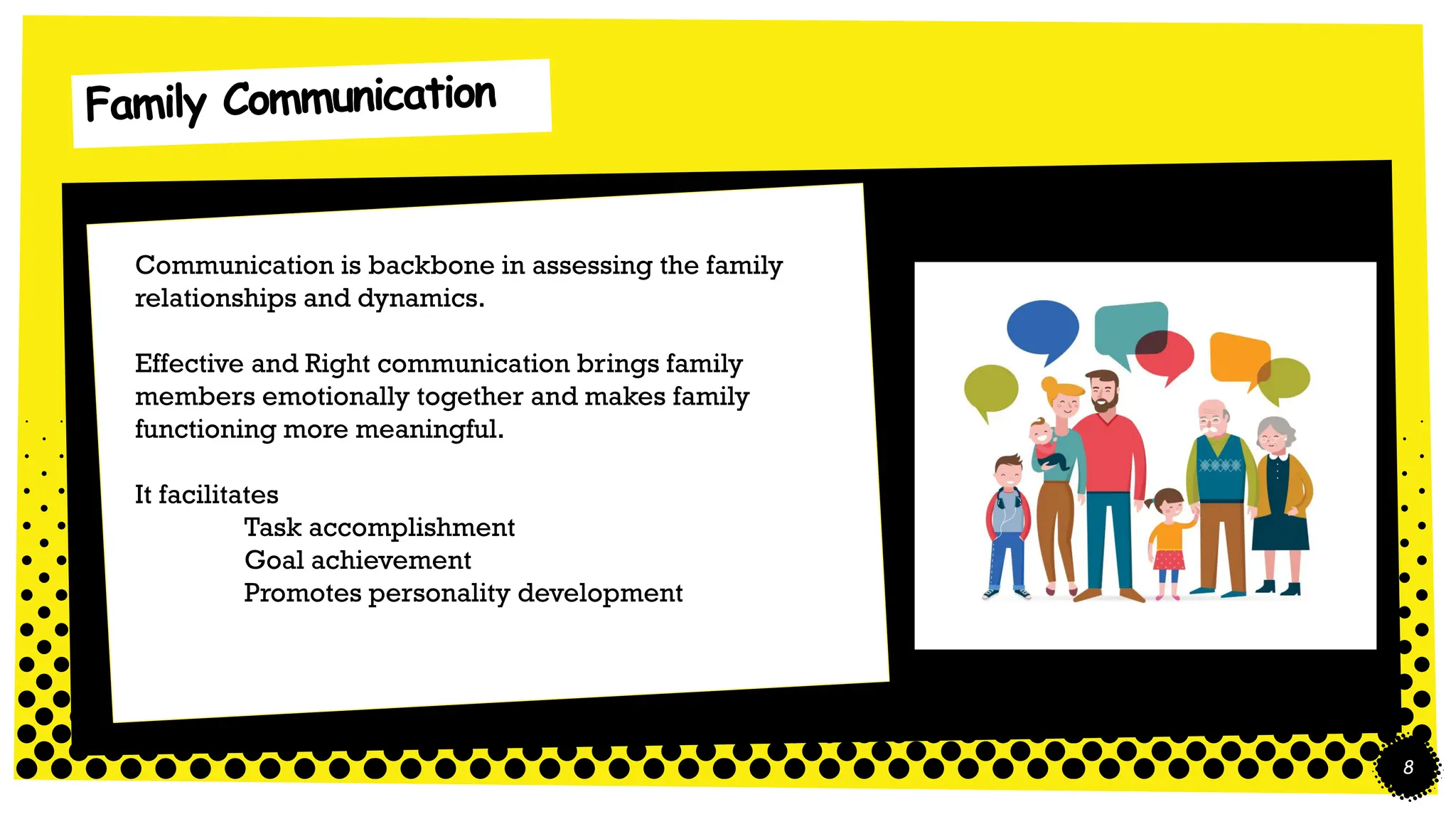 Family Communication

Communication is backbone in assessing the family relationships and dynamics.

Effective and Right communication brings family members emotionally together and makes family functioning more meaningful.

It facilitates
Task accomplishment
Goal achievement
Promotes personality development

8